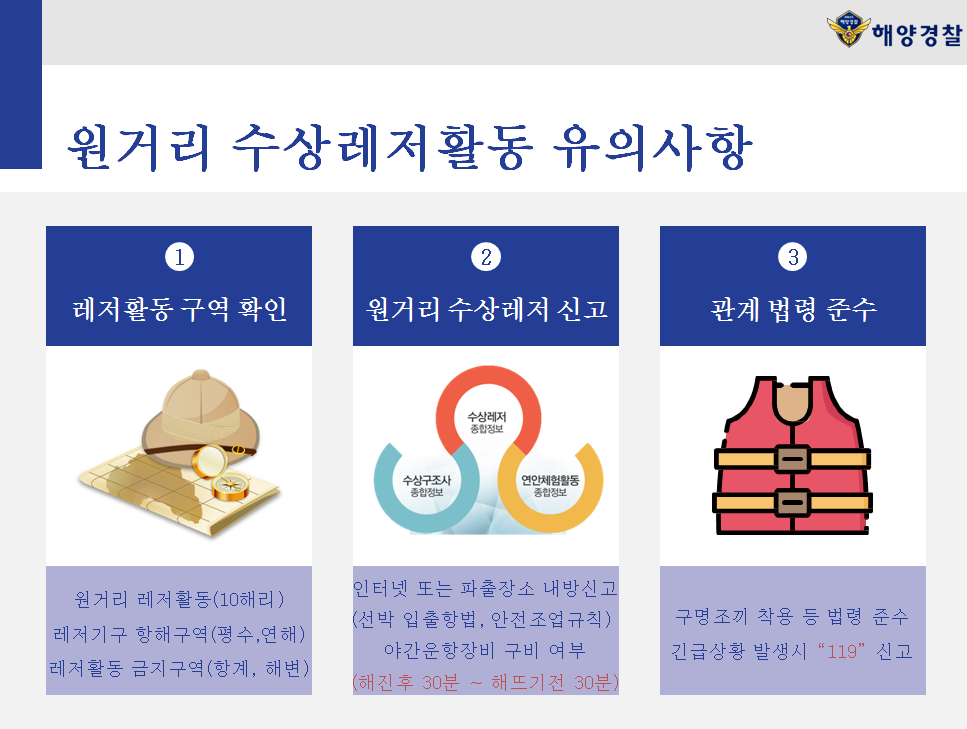 해양경찰

원거리 수상레저활동 유의사항

①
레저활동 구역 확인

원거리 레저활동(10해리)
레저기구 항해구역(평수,연해)
레저활동 금지구역(항계, 해변)

②
원거리 수상레저 신고

수상레저
종합정보

수상구조사
종합정보

연안체험활동
종합정보

인터넷 또는 파출장소 내방신고
(선박 입출항법, 안전조업규칙)
야간운항장비 구비 여부
(해진후 30분 ~ 해뜨기전 30분)

③
관계 법령 준수

구명조끼 착용 등 법령 준수
긴급상황 발생시 "119" 신고